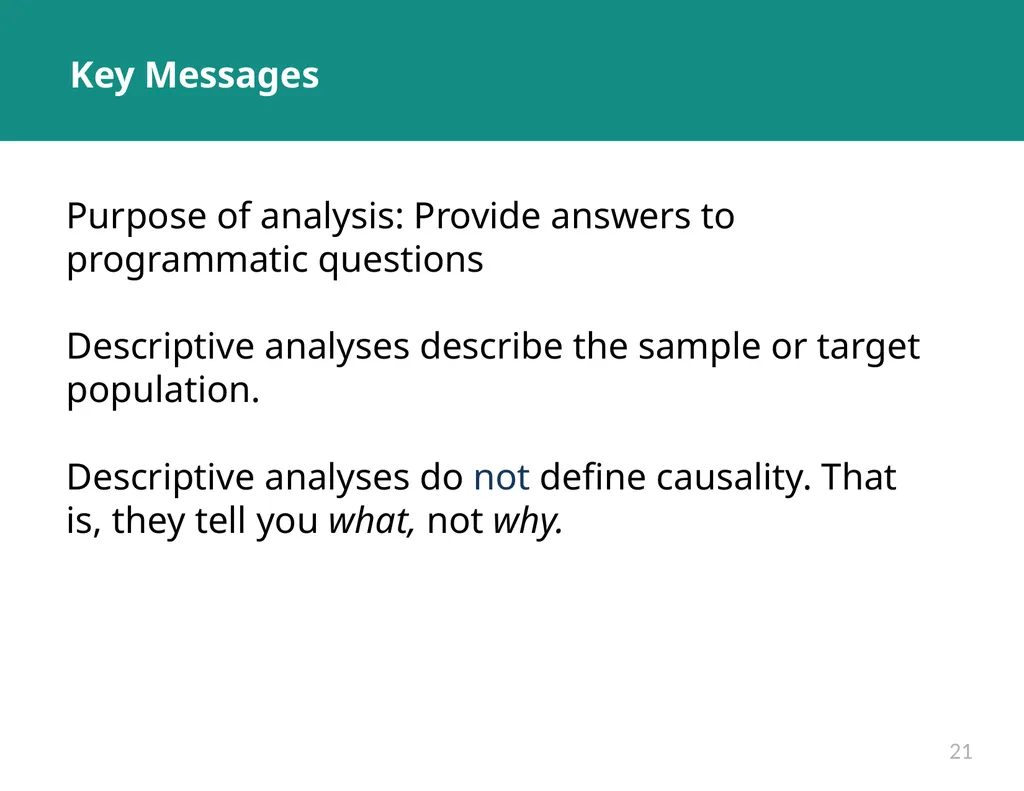 Key Messages

Purpose of analysis: Provide answers to programmatic questions

Descriptive analyses describe the sample or target population.

Descriptive analyses do not define causality. That is, they tell you what, not why.

21